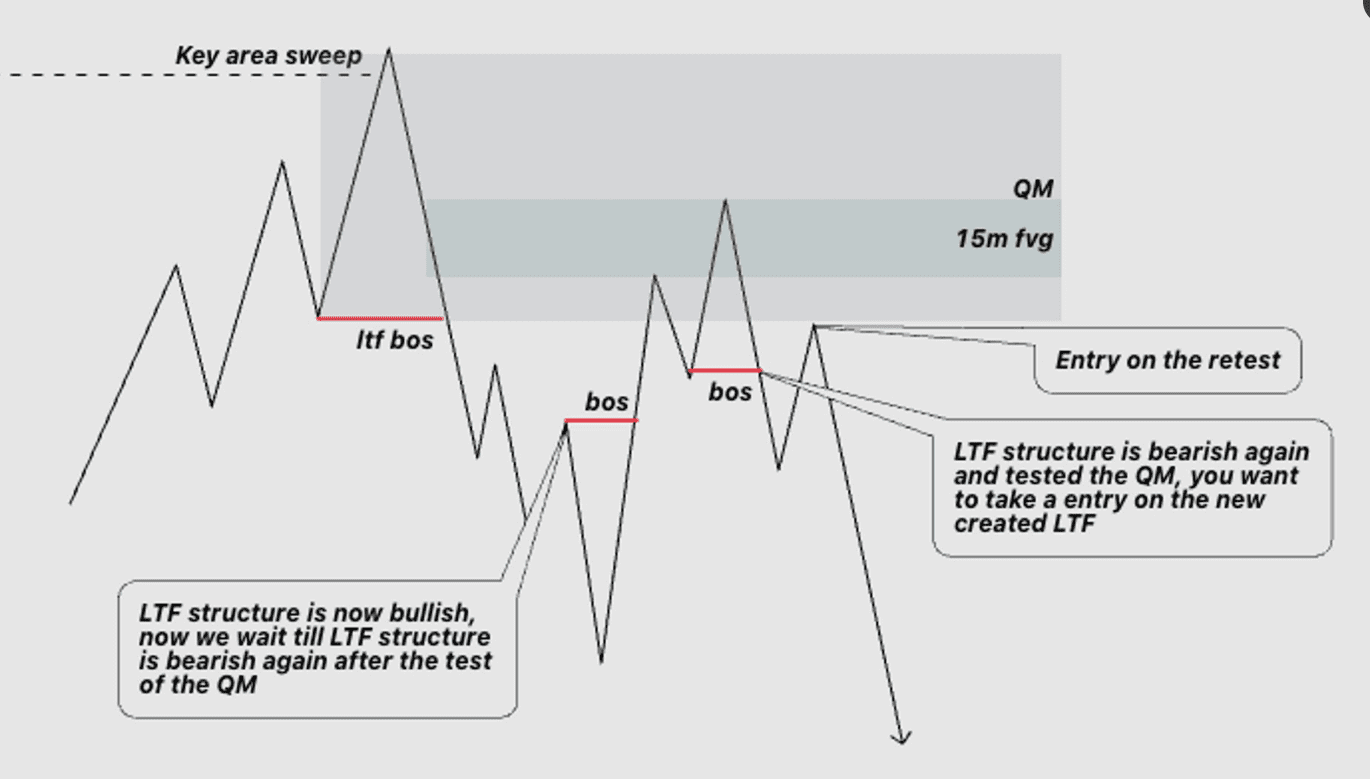 Key area sweep

QM

15m fvg

ltf bos

bos

bos

Entry on the retest

LTF structure is bearish again and tested the QM, you want to take a entry on the new created LTF

LTF structure is now bullish, now we wait till LTF structure is bearish again after the test of the QM